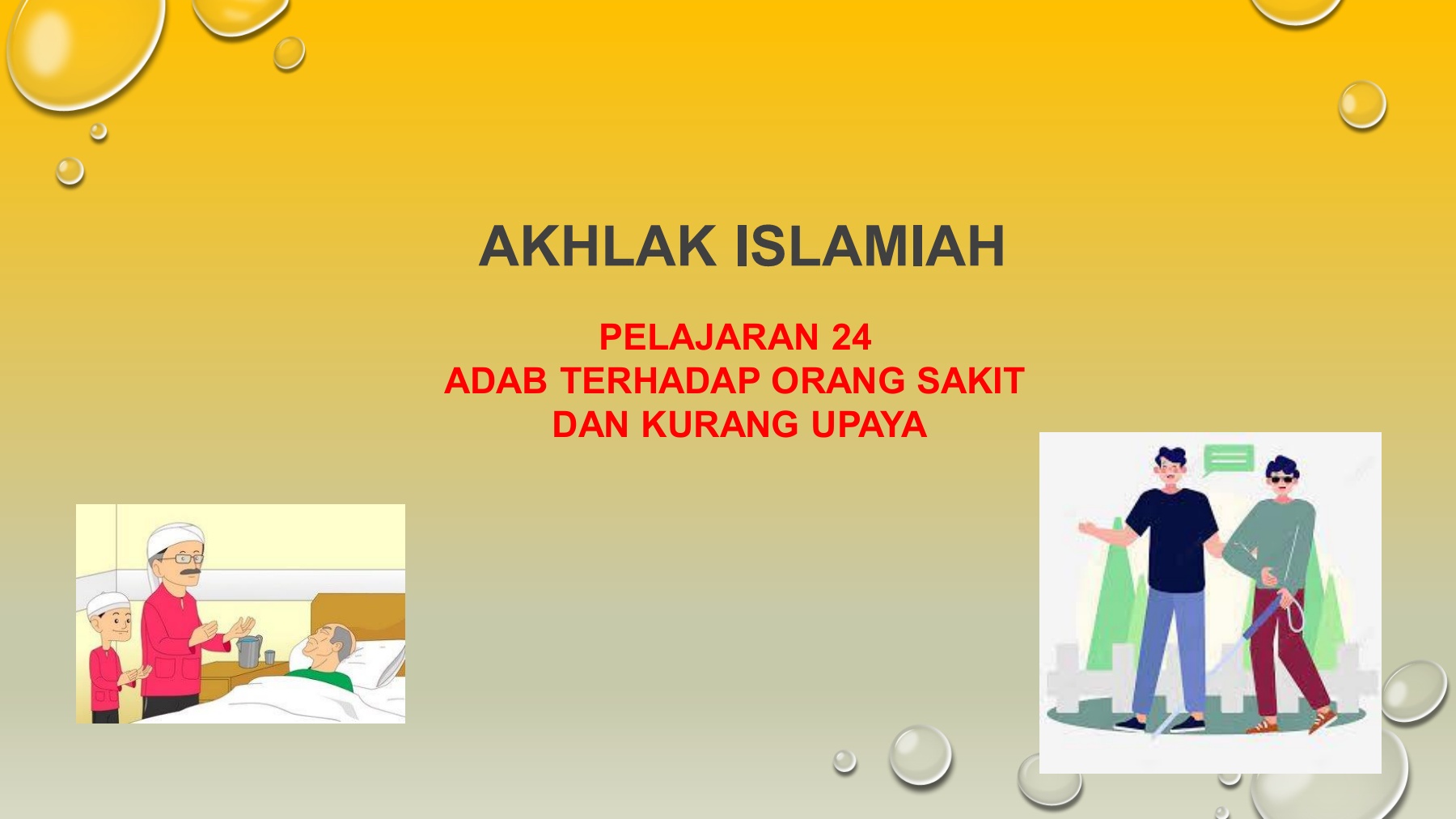 AKHLAK ISLAMIAH

PELAJARAN 24
ADAB TERHADAP ORANG SAKIT
DAN KURANG UPAYA